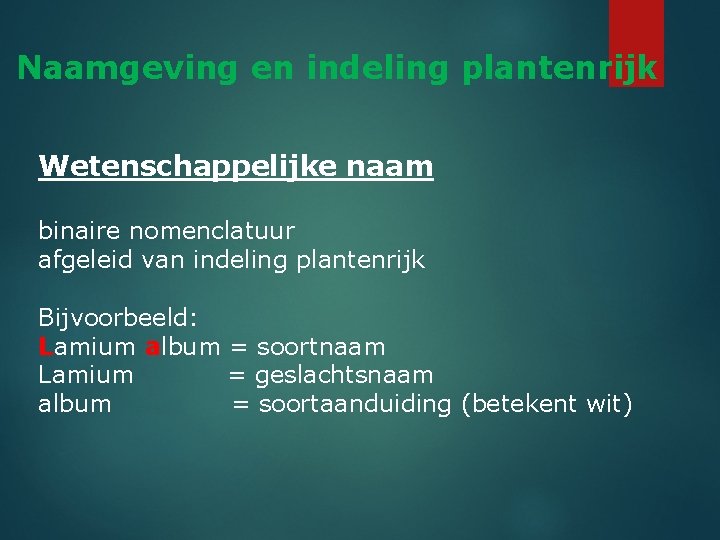 Naamgeving en indeling plantenrijk

Wetenschappelijke naam

binaire nomenclatuur
afgeleid van indeling plantenrijk

Bijvoorbeeld:
Lamium album = soortnaam
Lamium = geslachtsnaam
album = soortaanduiding (betekent wit)